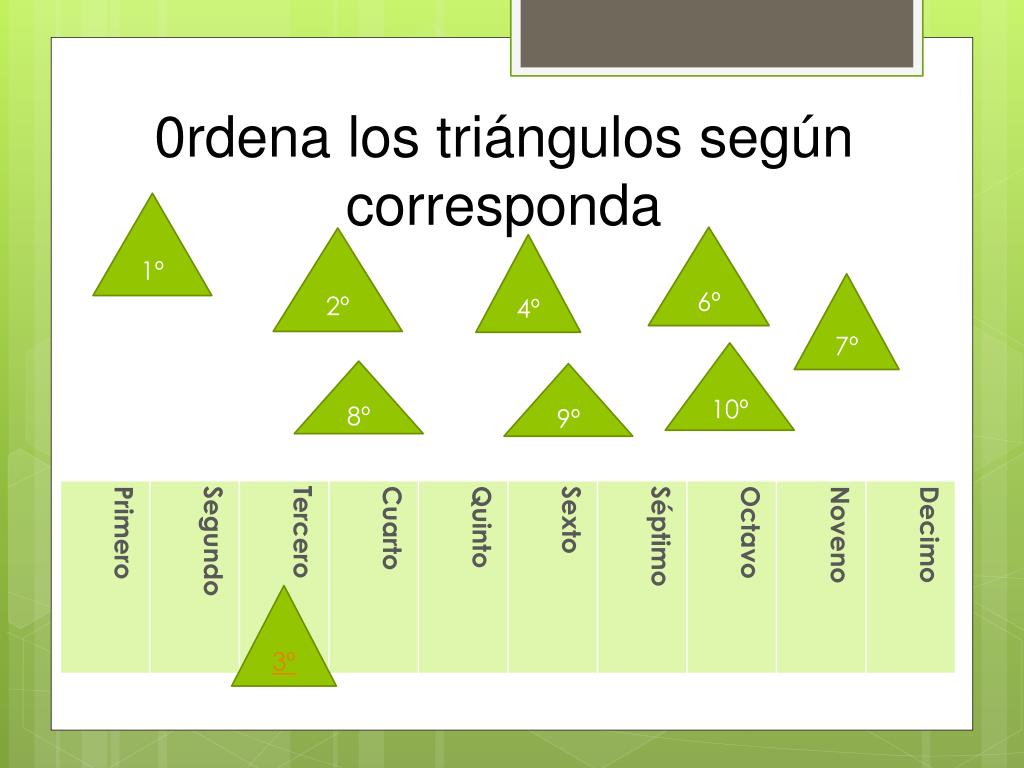 0rdena los triángulos según corresponda

1º

2º

4º

6º

7º

8º

9º

10º

| Primero | Segundo | Tercero | Cuarto | Quinto | Sexto | Séptimo | Octavo | Noveno | Decimo |
|---|---|---|---|---|---|---|---|---|---|
| | | 3º | | | | | | | |